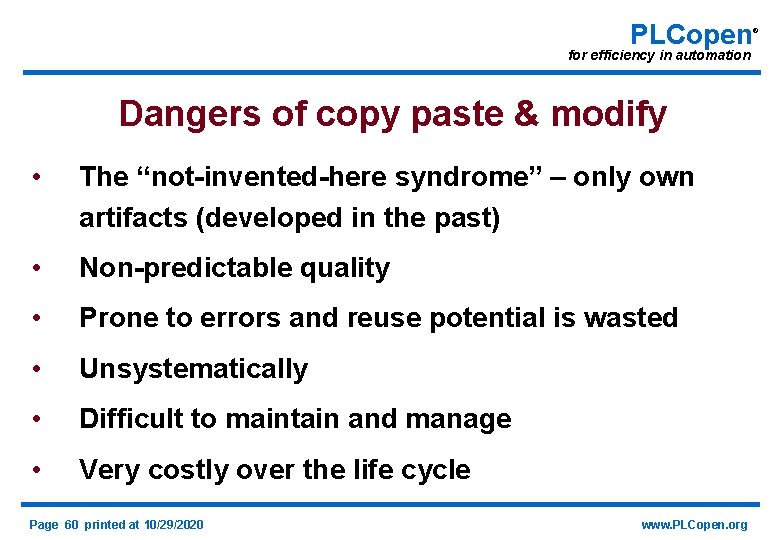 PLCopen®
for efficiency in automation

Dangers of copy paste & modify

• The “not-invented-here syndrome” – only own artifacts (developed in the past)
• Non-predictable quality
• Prone to errors and reuse potential is wasted
• Unsystematically
• Difficult to maintain and manage
• Very costly over the life cycle

Page 60 printed at 10/29/2020

www.PLCopen.org